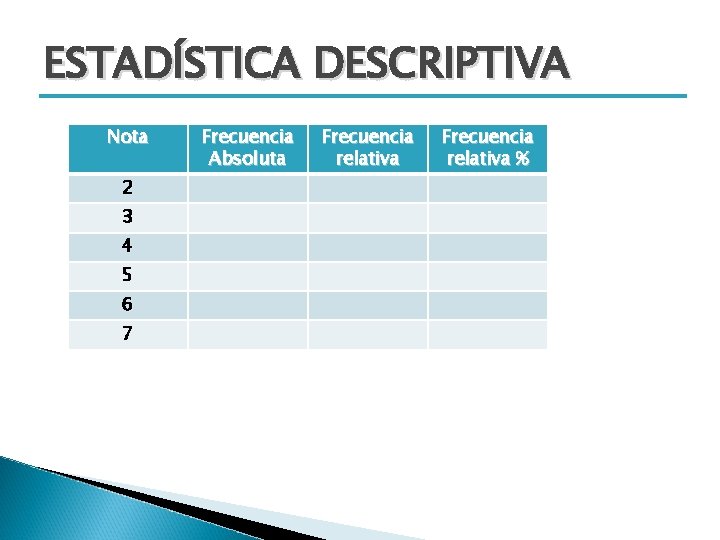 ESTADÍSTICA DESCRIPTIVA

| Nota | Frecuencia Absoluta | Frecuencia relativa | Frecuencia relativa % |
|---|---|---|---|
| 2 | | | |
| 3 | | | |
| 4 | | | |
| 5 | | | |
| 6 | | | |
| 7 | | | |